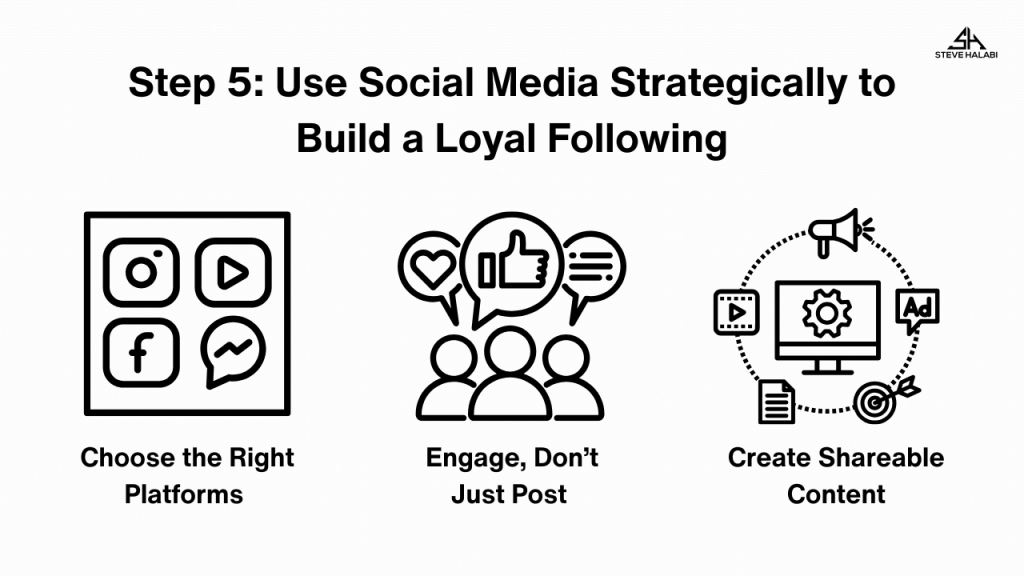 SH
STEVE HALABI

Step 5: Use Social Media Strategically to Build a Loyal Following

Ad

Choose the Right Platforms

Engage, Don't Just Post

Create Shareable Content